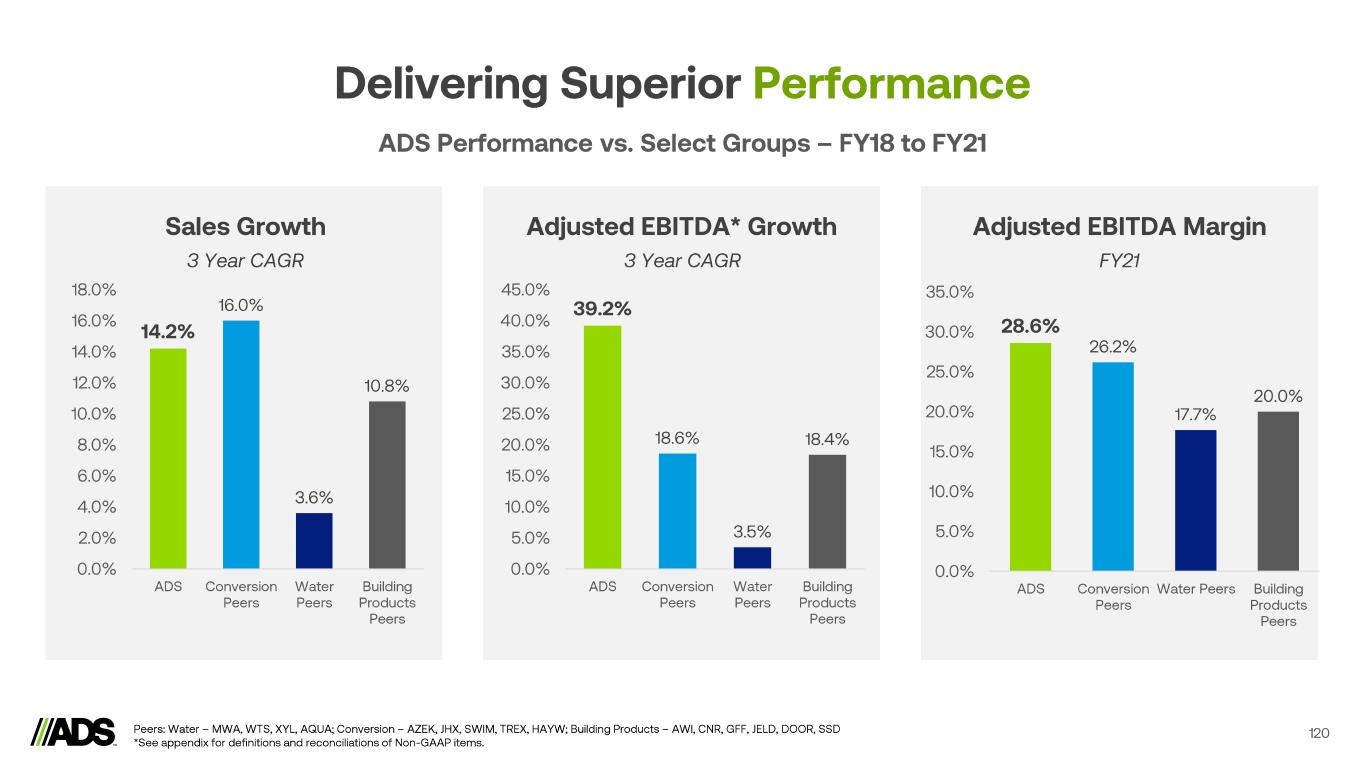 Delivering Superior Performance

ADS Performance vs. Select Groups – FY18 to FY21

Sales Growth
3 Year CAGR

18.0%
16.0%
14.0%
12.0%
10.0%
8.0%
6.0%
4.0%
2.0%
0.0%

14.2%
16.0%
3.6%
10.8%

ADS
Conversion Peers
Water Peers
Building Products Peers

Adjusted EBITDA* Growth
3 Year CAGR

45.0%
40.0%
35.0%
30.0%
25.0%
20.0%
15.0%
10.0%
5.0%
0.0%

39.2%
18.6%
3.5%
18.4%

ADS
Conversion Peers
Water Peers
Building Products Peers

Adjusted EBITDA Margin
FY21

35.0%
30.0%
25.0%
20.0%
15.0%
10.0%
5.0%
0.0%

28.6%
26.2%
17.7%
20.0%

ADS
Conversion Peers
Water Peers
Building Products Peers

ADS

Peers: Water – MWA, WTS, XYL, AQUA; Conversion – AZEK, JHX, SWIM, TREX, HAYW; Building Products – AWI, CNR, GFF, JELD, DOOR, SSD
*See appendix for definitions and reconciliations of Non-GAAP items.

120